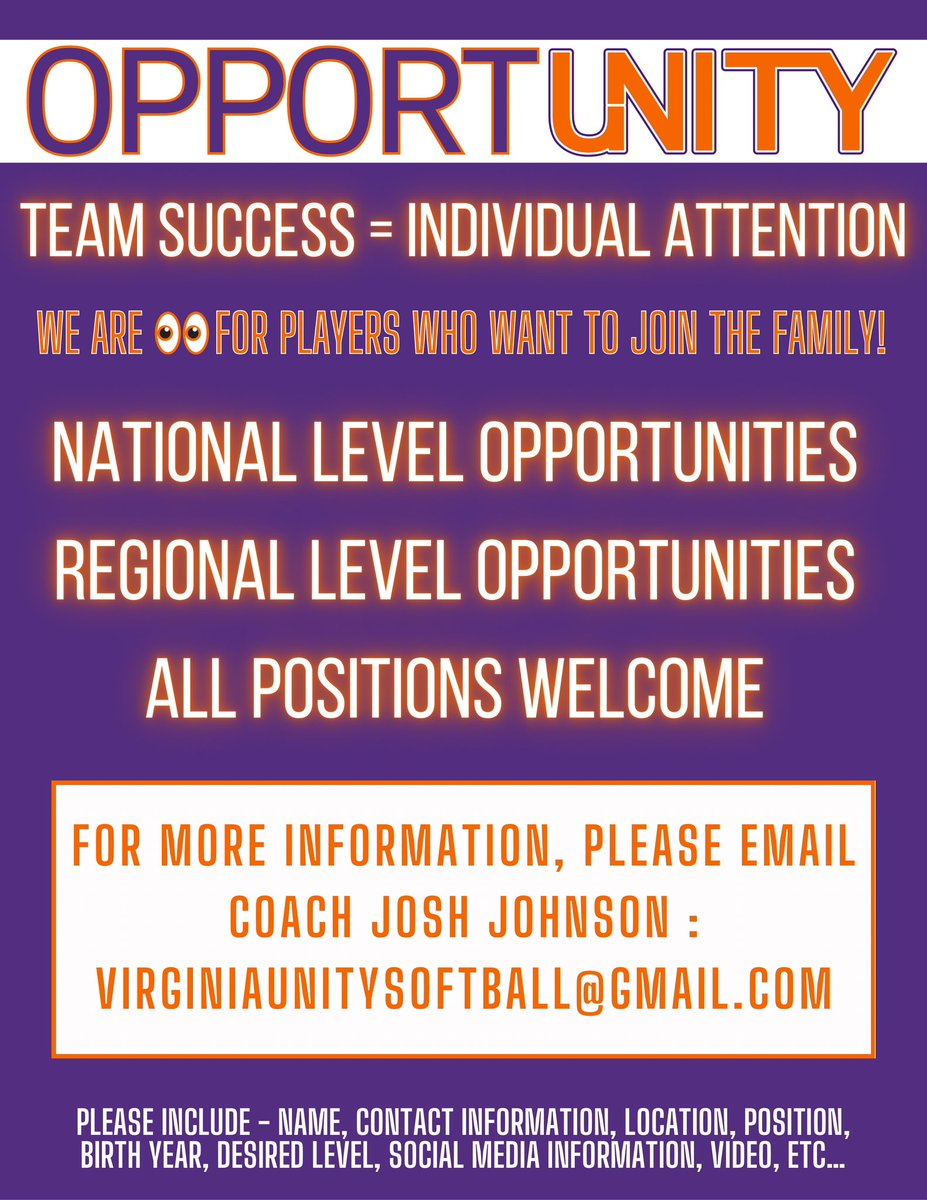 OPPORTUNITY

TEAM SUCCESS = INDIVIDUAL ATTENTION

WE ARE 👀 FOR PLAYERS WHO WANT TO JOIN THE FAMILY!

NATIONAL LEVEL OPPORTUNITIES

REGIONAL LEVEL OPPORTUNITIES

ALL POSITIONS WELCOME

FOR MORE INFORMATION, PLEASE EMAIL COACH JOSH JOHNSON : VIRGINIAUNITYSOFTBALL@GMAIL.COM

PLEASE INCLUDE - NAME, CONTACT INFORMATION, LOCATION, POSITION, BIRTH YEAR, DESIRED LEVEL, SOCIAL MEDIA INFORMATION, VIDEO, ETC...